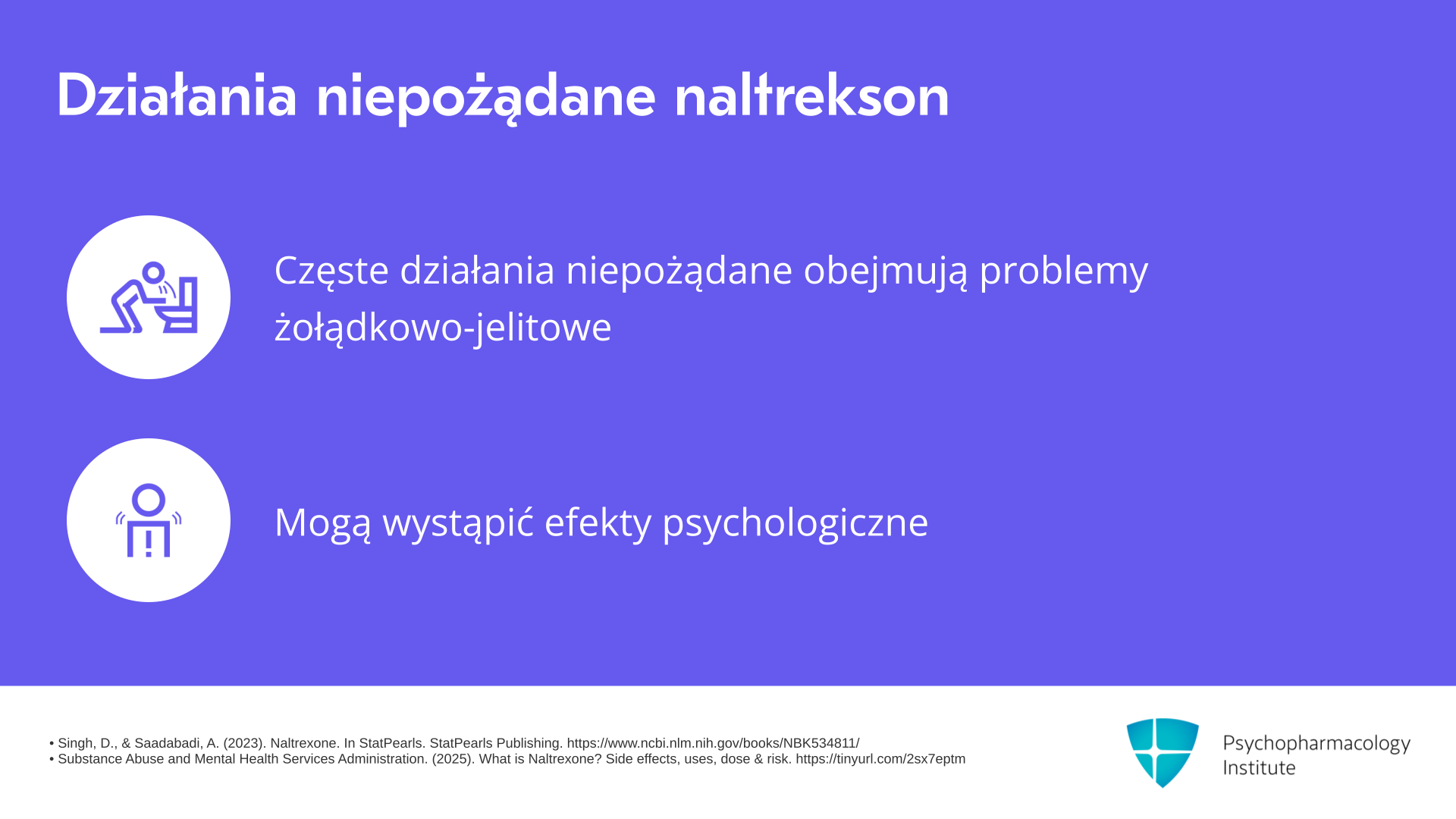 Działania niepożądane naltrekson

Częste działania niepożądane obejmują problemy żołądkowo-jelitowe

Mogą wystąpić efekty psychologiczne

• Singh, D., & Saadabadi, A. (2023). Naltrexone. In StatPearls. StatPearls Publishing. https://www.ncbi.nlm.nih.gov/books/NBK534811/
• Substance Abuse and Mental Health Services Administration. (2025). What is Naltrexone? Side effects, uses, dose & risk. https://tinyurl.com/2sx7eptm

Psychopharmacology Institute